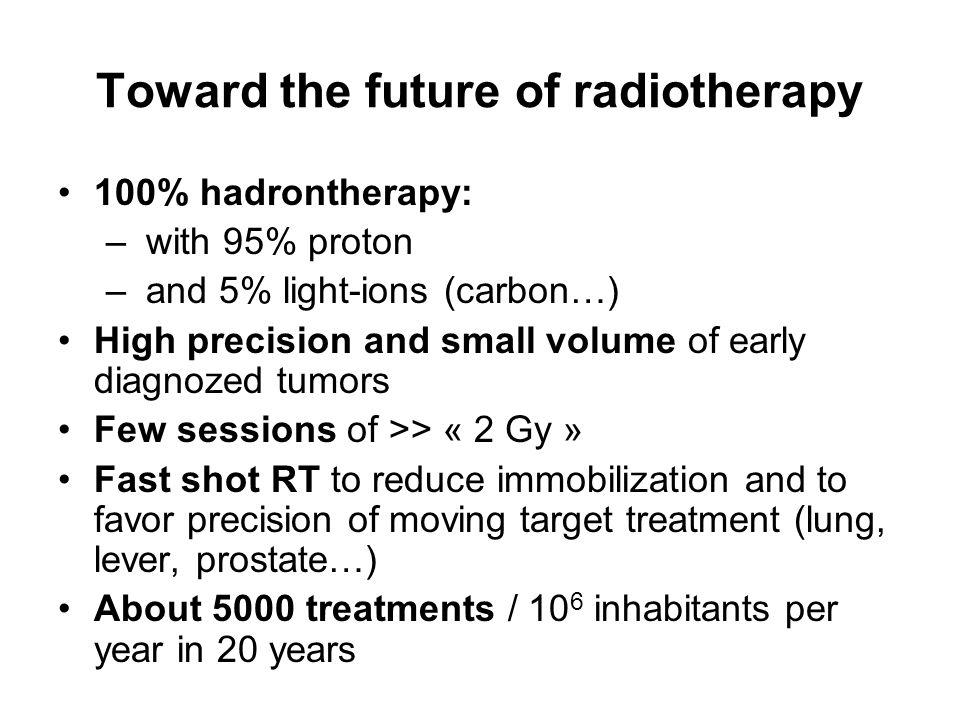 Toward the future of radiotherapy

• 100% hadrontherapy:
  – with 95% proton
  – and 5% light-ions (carbon…)
• High precision and small volume of early diagnozed tumors
• Few sessions of >> « 2 Gy »
• Fast shot RT to reduce immobilization and to favor precision of moving target treatment (lung, lever, prostate…)
• About 5000 treatments / $10^6$ inhabitants per year in 20 years